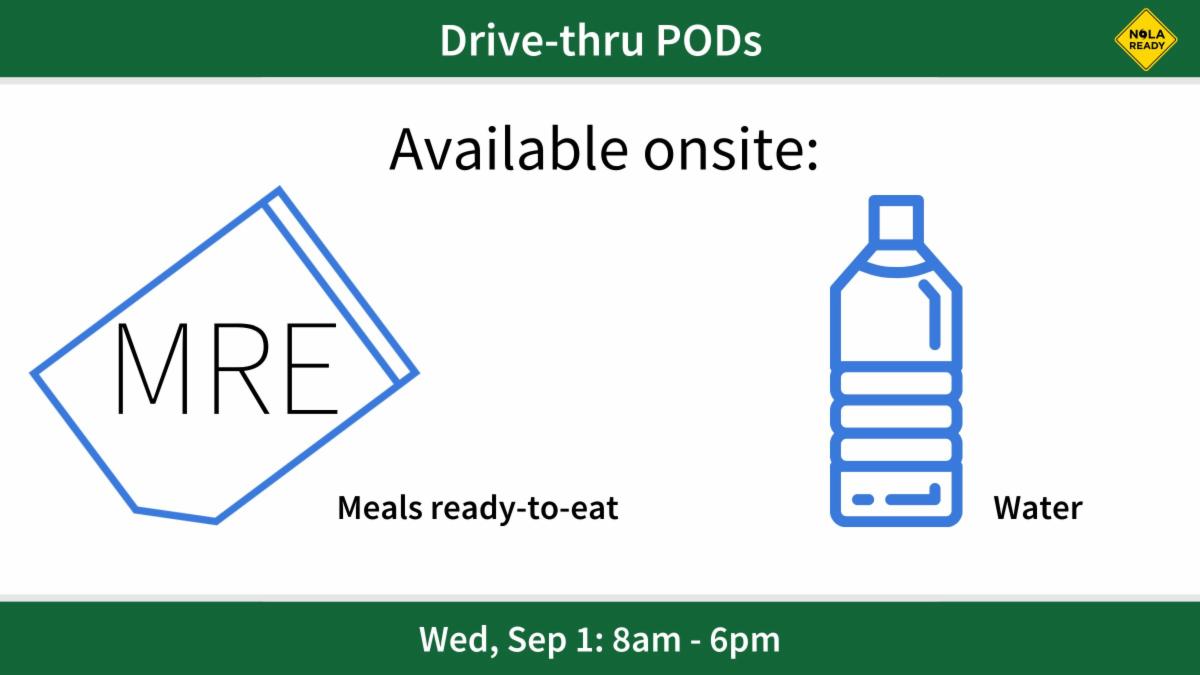 Drive-thru PODs

NOLA READY

Available onsite:

MRE

Meals ready-to-eat

Water

Wed, Sep 1: 8am - 6pm